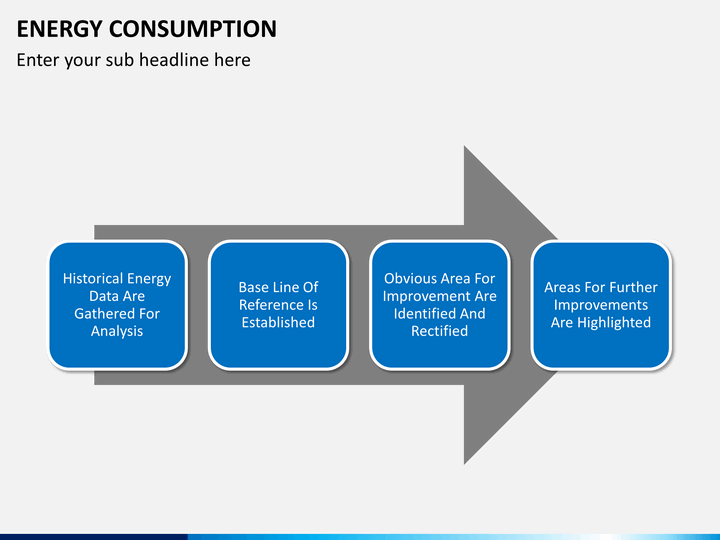 ENERGY CONSUMPTION

Enter your sub headline here

Historical Energy Data Are Gathered For Analysis

Base Line Of Reference Is Established

Obvious Area For Improvement Are Identified And Rectified

Areas For Further Improvements Are Highlighted